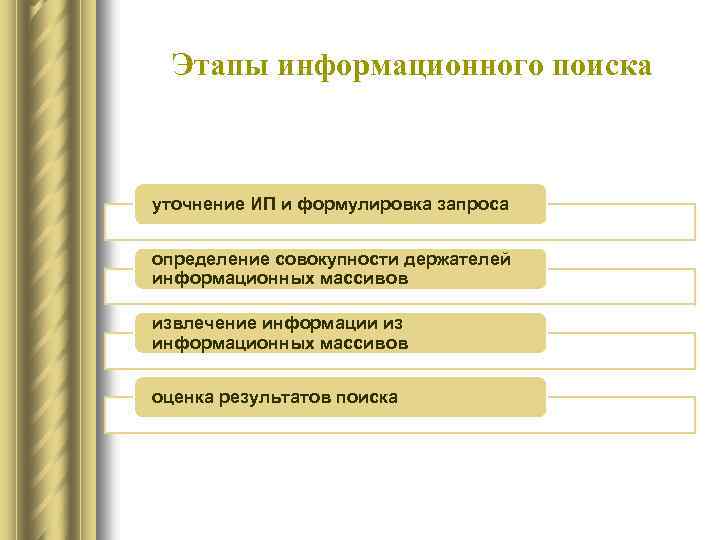 Этапы информационного поиска

уточнение ИП и формулировка запроса

определение совокупности держателей информационных массивов

извлечение информации из информационных массивов

оценка результатов поиска